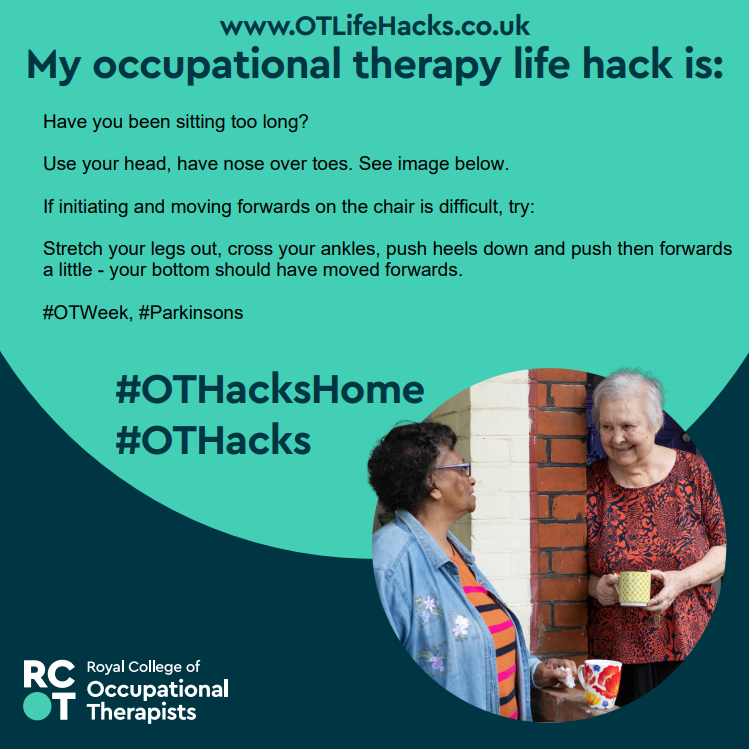 www.OTLifeHacks.co.uk
My occupational therapy life hack is:

Have you been sitting too long?

Use your head, have nose over toes. See image below.

If initiating and moving forwards on the chair is difficult, try:

Stretch your legs out, cross your ankles, push heels down and push then forwards a little - your bottom should have moved forwards.

#OTWeek, #Parkinsons

#OTHacksHome
#OTHacks

RC
OT Royal College of Occupational Therapists